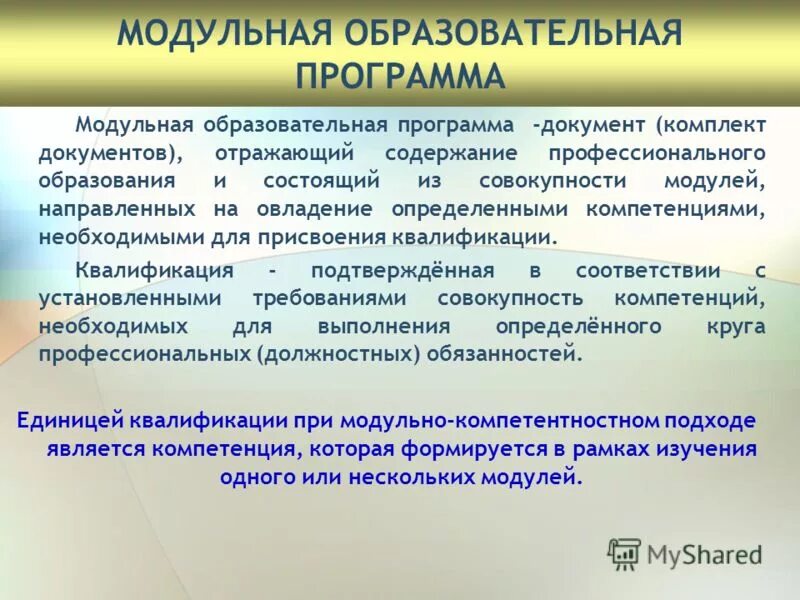 МОДУЛЬНАЯ ОБРАЗОВАТЕЛЬНАЯ ПРОГРАММА

Модульная образовательная программа -документ (комплект документов), отражающий содержание профессионального образования и состоящий из совокупности модулей, направленных на овладение определенными компетенциями, необходимыми для присвоения квалификации.

Квалификация - подтверждённая в соответствии с установленными требованиями совокупность компетенций, необходимых для выполнения определённого круга профессиональных (должностных) обязанностей.

Единицей квалификации при модульно-компетентностном подходе является компетенция, которая формируется в рамках изучения одного или нескольких модулей.

MyShared